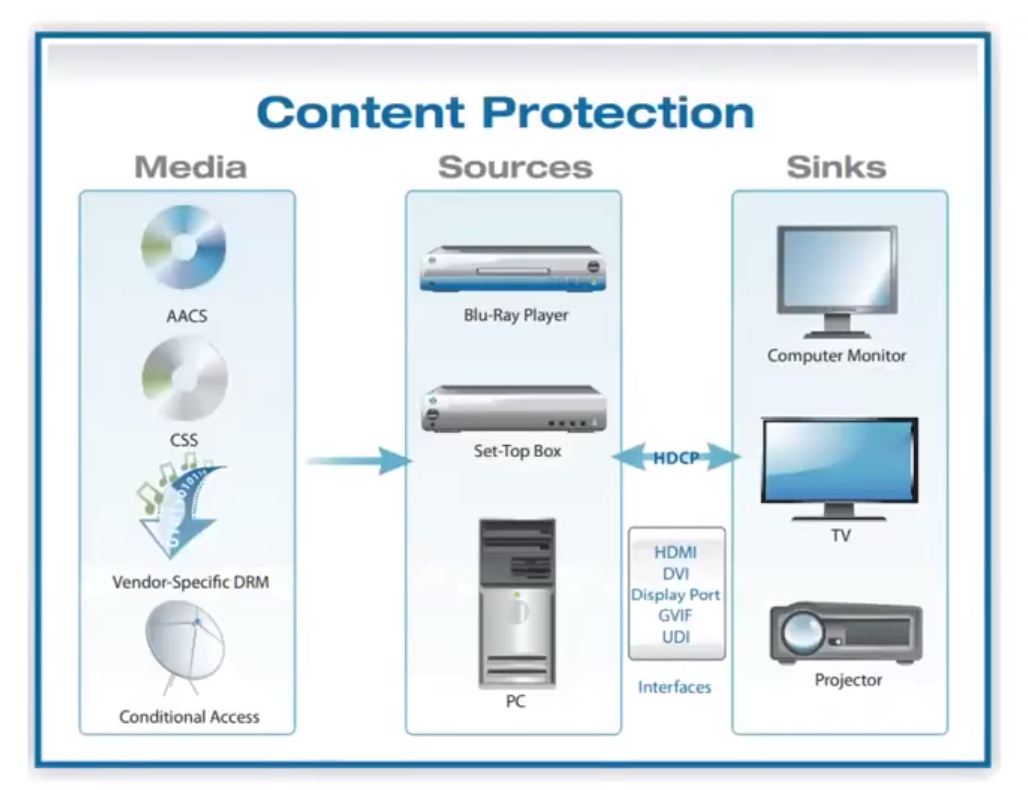 Content Protection

Media

AACS

CSS

Vendor-Specific DRM

Conditional Access

Sources

Blu-Ray Player

Set-Top Box

PC

HDCP

HDMI
DVI
Display Port
GVIF
UDI

Interfaces

Sinks

Computer Monitor

TV

Projector